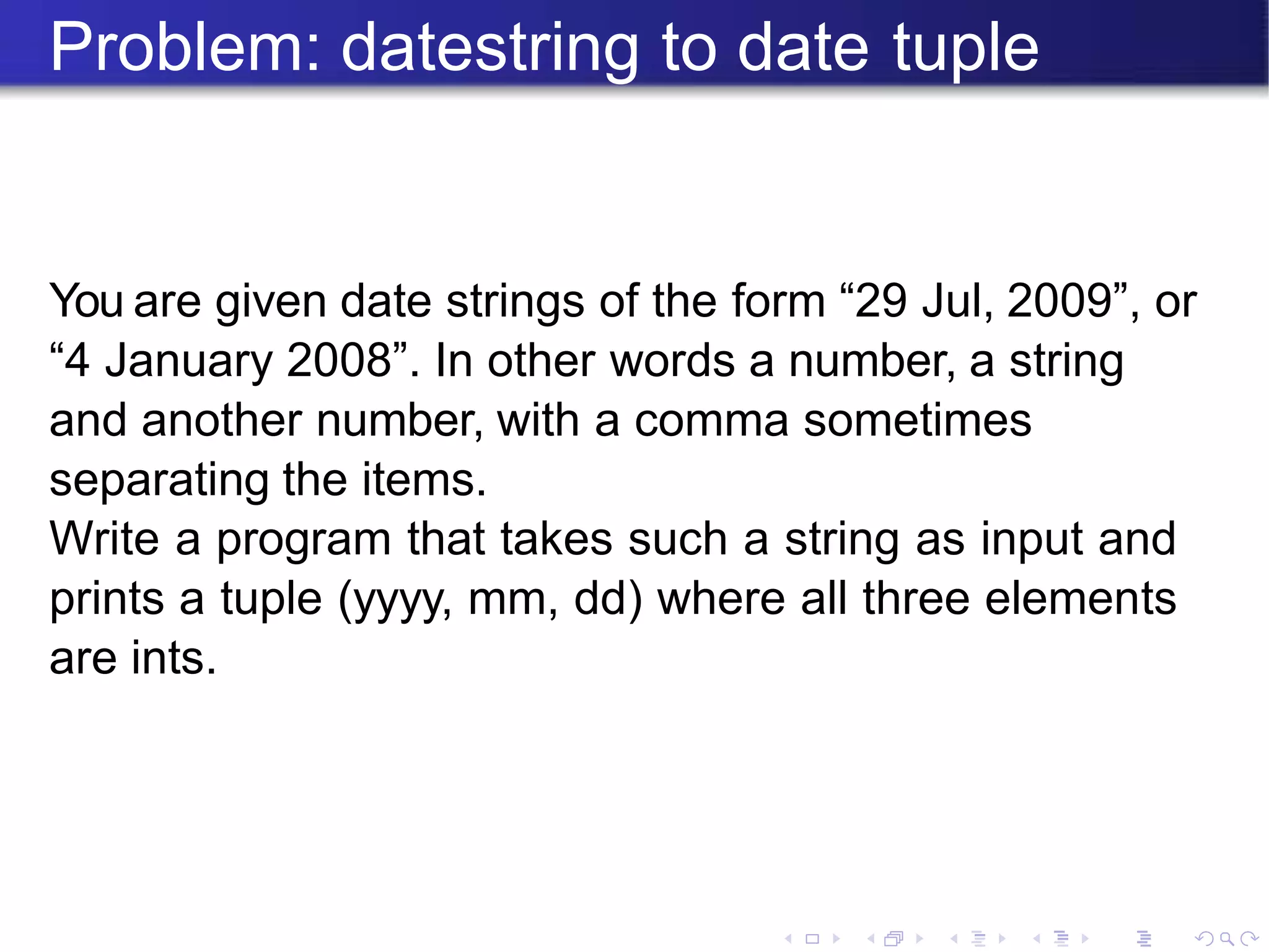 Problem: datestring to date tuple

You are given date strings of the form “29 Jul, 2009”, or “4 January 2008”. In other words a number, a string and another number, with a comma sometimes separating the items.
Write a program that takes such a string as input and prints a tuple (yyyy, mm, dd) where all three elements are ints.